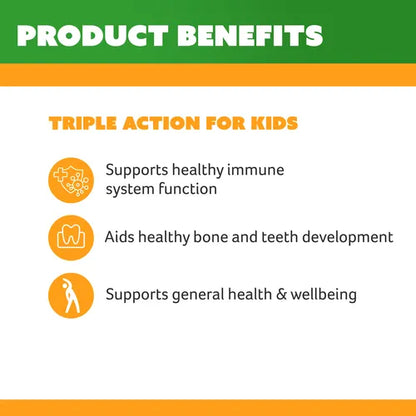 PRODUCT BENEFITS

TRIPLE ACTION FOR KIDS

Supports healthy immune system function

Aids healthy bone and teeth development

Supports general health & wellbeing